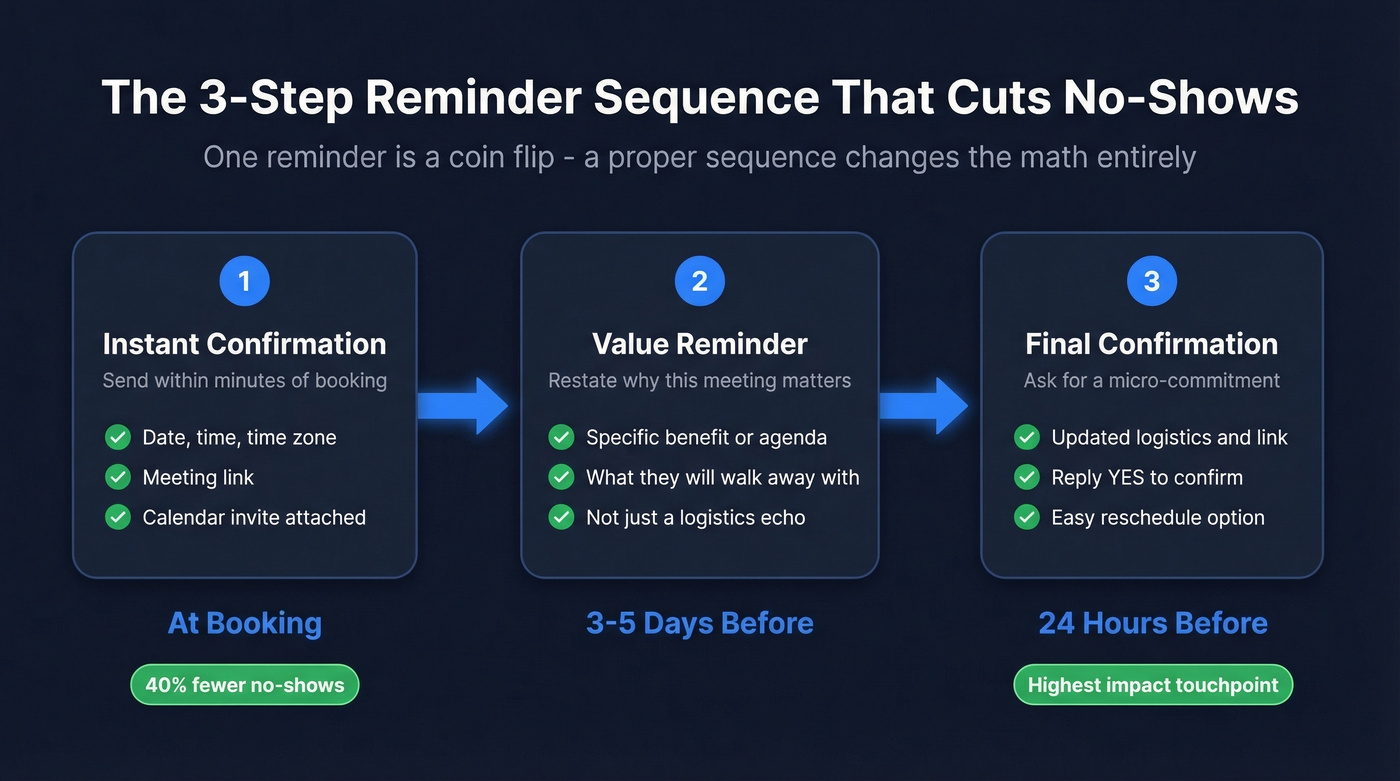 The 3-Step Reminder Sequence That Cuts No-Shows

One reminder is a coin flip - a proper sequence changes the math entirely

1

Instant Confirmation

Send within minutes of booking

Date, time, time zone
Meeting link
Calendar invite attached

At Booking

40% fewer no-shows

2

Value Reminder

Restate why this meeting matters

Specific benefit or agenda
What they will walk away with
Not just a logistics echo

3-5 Days Before

3

Final Confirmation

Ask for a micro-commitment

Updated logistics and link
Reply YES to confirm
Easy reschedule option

24 Hours Before

Highest impact touchpoint